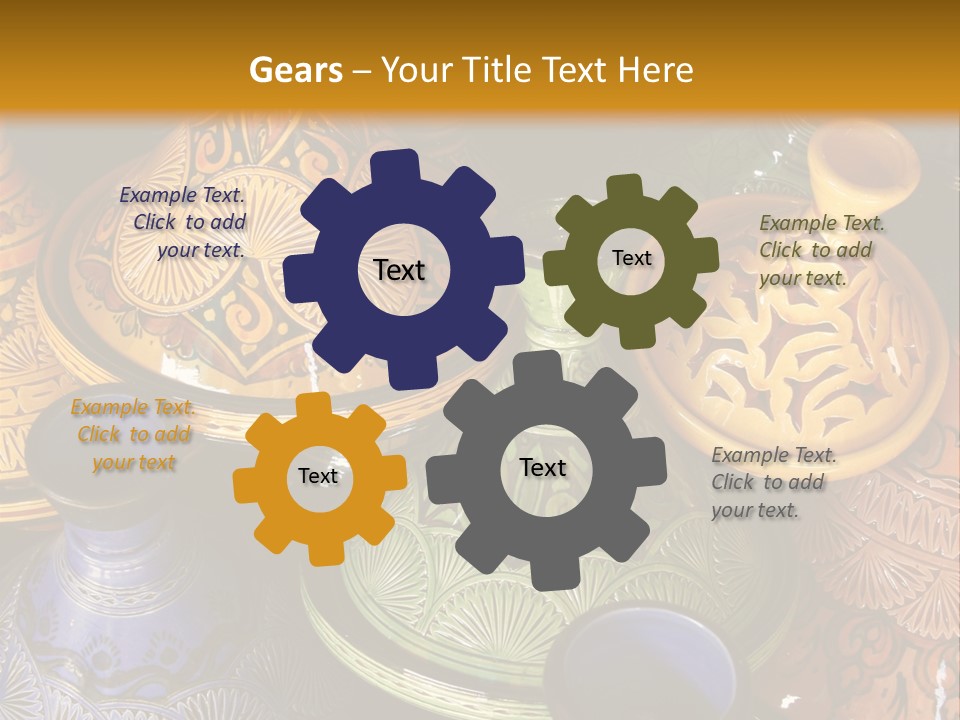 Gears – Your Title Text Here

Example Text. Click to add your text.

Text

Text

Example Text. Click to add your text.

Example Text. Click to add your text

Text

Text

Example Text. Click to add your text.